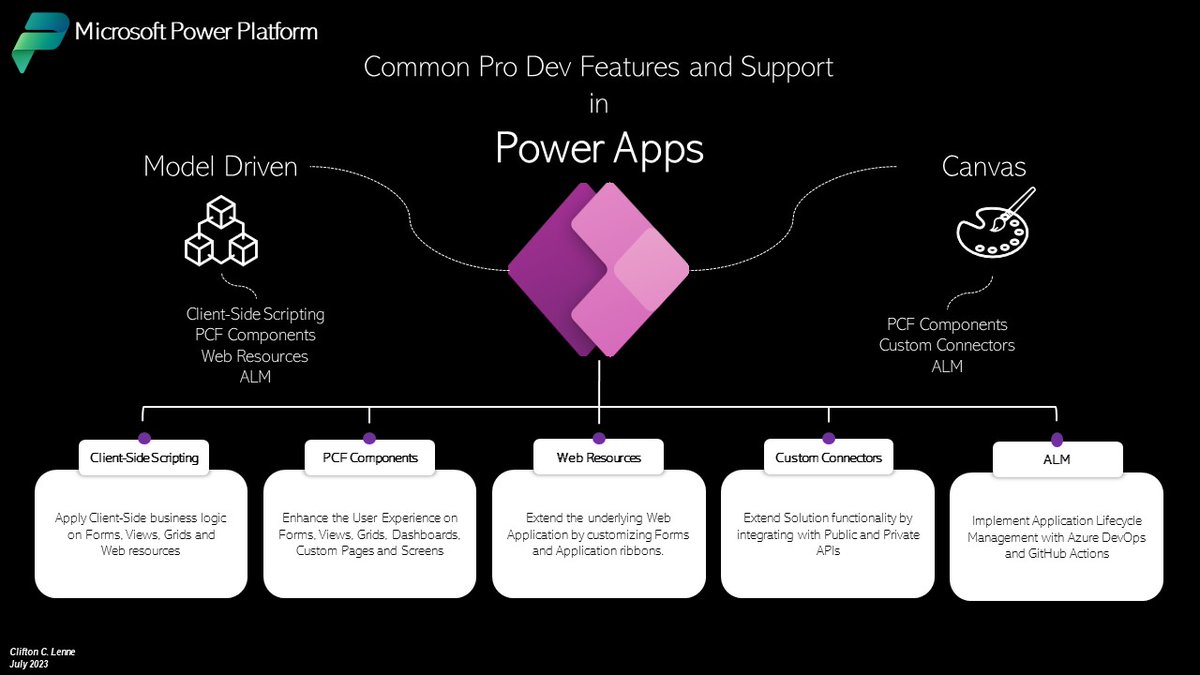 Microsoft Power Platform

Common Pro Dev Features and Support
in
Power Apps

Model Driven

Client-Side Scripting
PCF Components
Web Resources
ALM

Canvas

PCF Components
Custom Connectors
ALM

Client-Side Scripting

Apply Client-Side business logic on Forms, Views, Grids and Web resources

PCF Components

Enhance the User Experience on Forms, Views, Grids, Dashboards, Custom Pages and Screens

Web Resources

Extend the underlying Web Application by customizing Forms and Application ribbons.

Custom Connectors

Extend Solution functionality by integrating with Public and Private APIs

ALM

Implement Application Lifecycle Management with Azure DevOps and GitHub Actions

Clifton C. Lenne
July 2023